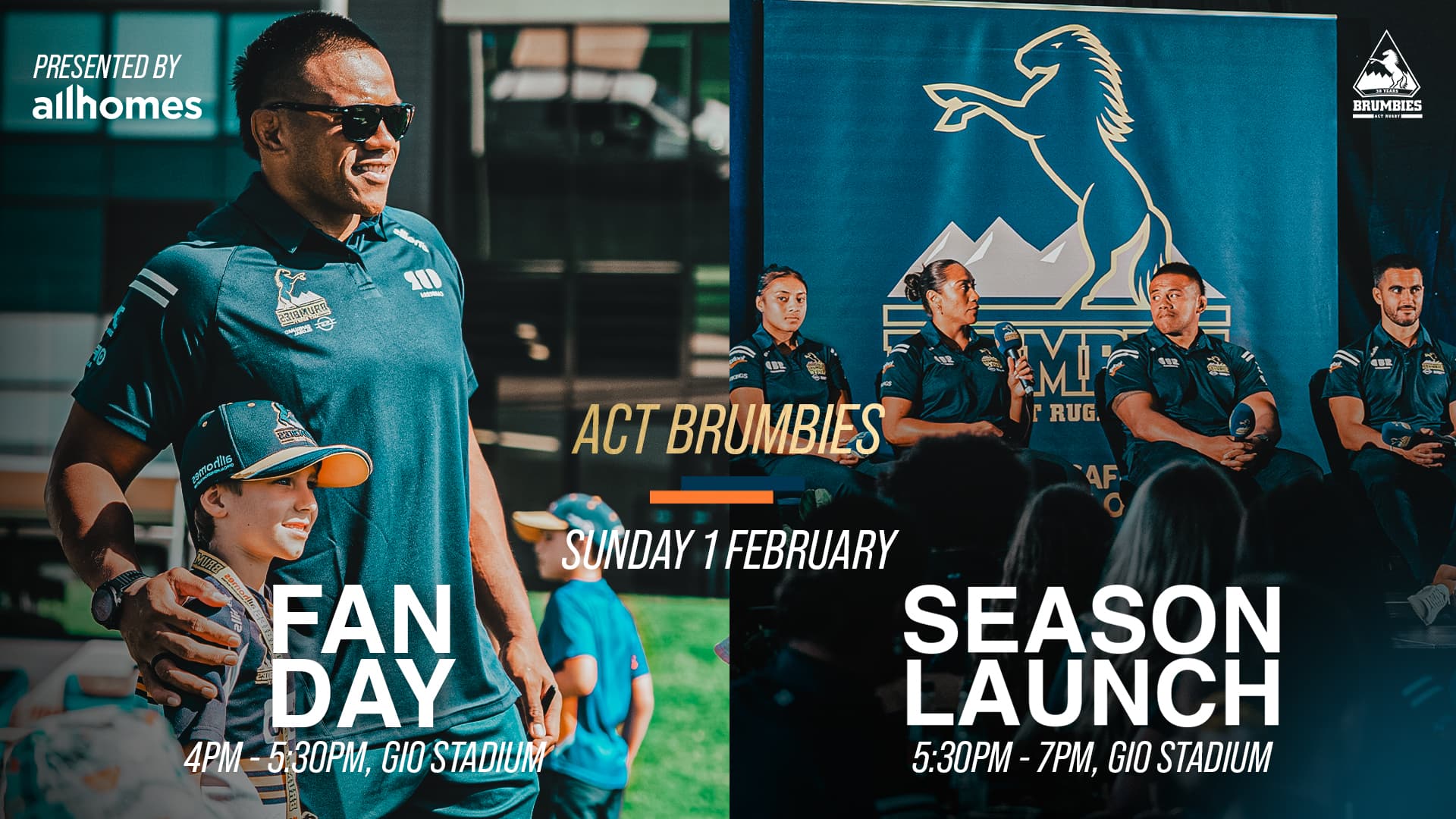 PRESENTED BY
allhomes

30 YEARS
BRUMBIES
ACT RUGBY

ACT BRUMBIES

SUNDAY 1 FEBRUARY

FAN DAY
4PM - 5:30PM, GIO STADIUM

SEASON LAUNCH
5:30PM - 7PM, GIO STADIUM